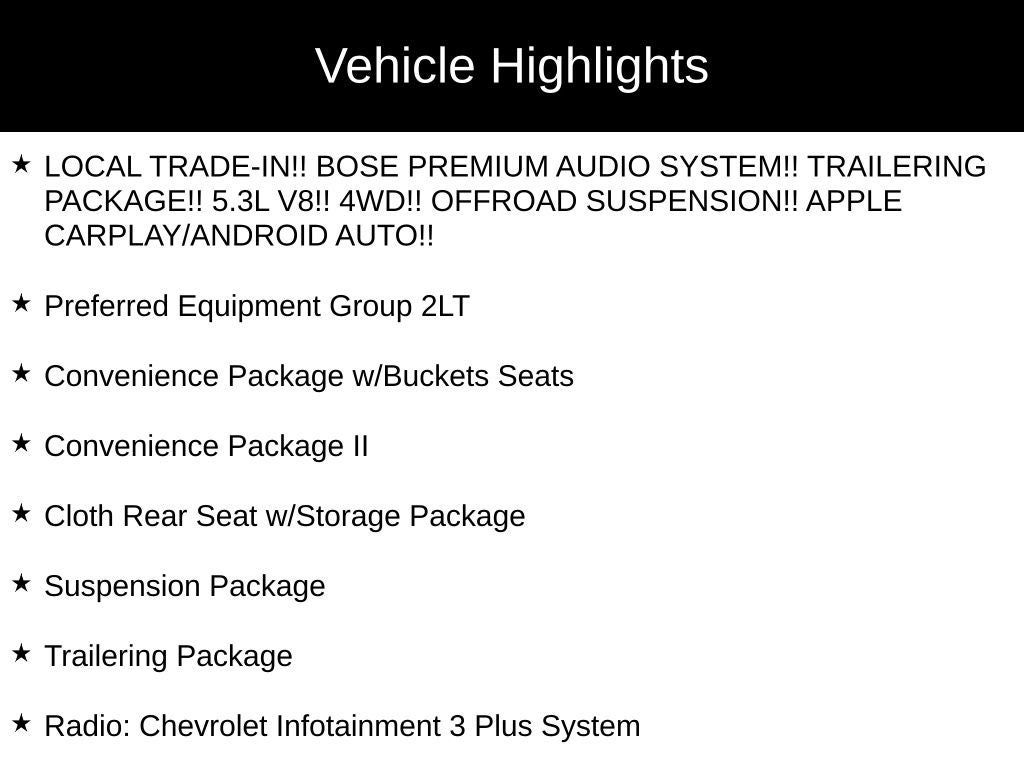 Vehicle Highlights

★ LOCAL TRADE-IN!! BOSE PREMIUM AUDIO SYSTEM!! TRAILERING PACKAGE!! 5.3L V8!! 4WD!! OFFROAD SUSPENSION!! APPLE CARPLAY/ANDROID AUTO!!

★ Preferred Equipment Group 2LT

★ Convenience Package w/Buckets Seats

★ Convenience Package II

★ Cloth Rear Seat w/Storage Package

★ Suspension Package

★ Trailering Package

★ Radio: Chevrolet Infotainment 3 Plus System